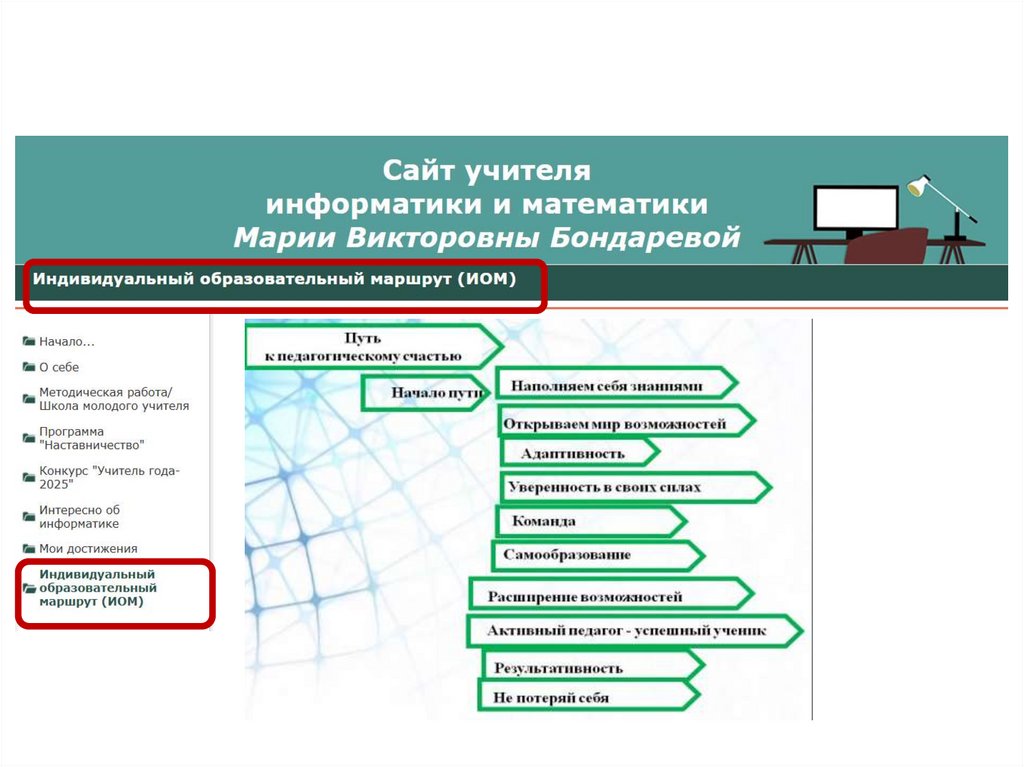 Сайт учителя
информатики и математики
Марии Викторовны Бондаревой

Индивидуальный образовательный маршрут (ИОМ)

Начало...
О себе
Методическая работа/ Школа молодого учителя
Программа "Наставничество"
Конкурс "Учитель года-2025"
Интересно об информатике
Мои достижения
Индивидуальный образовательный маршрут (ИОМ)

Путь к педагогическому счастью
Начало пути
Наполняем себя знаниями
Открываем мир возможностей
Адаптивность
Уверенность в своих силах
Команда
Самообразование
Расширение возможностей
Активный педагог - успешный ученик
Результативность
Не потеряй себя